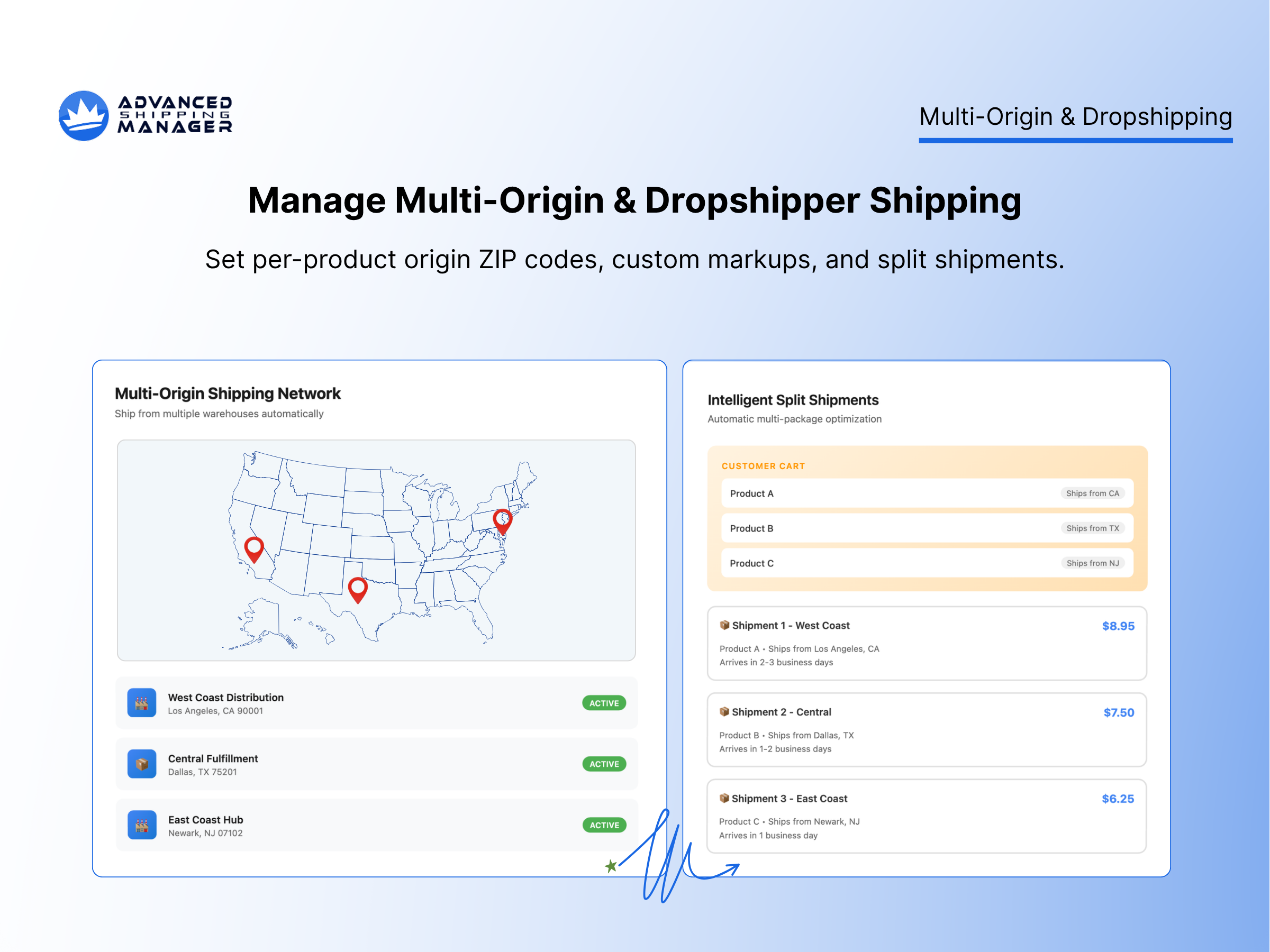 ADVANCED
SHIPPING
MANAGER

Multi-Origin & Dropshipping

Manage Multi-Origin & Dropshipper Shipping

Set per-product origin ZIP codes, custom markups, and split shipments.

Multi-Origin Shipping Network

Ship from multiple warehouses automatically

West Coast Distribution
Los Angeles, CA 90001
ACTIVE

Central Fulfillment
Dallas, TX 75201
ACTIVE

East Coast Hub
Newark, NJ 07102
ACTIVE

Intelligent Split Shipments

Automatic multi-package optimization

CUSTOMER CART

Product A Ships from CA

Product B Ships from TX

Product C Ships from NJ

Shipment 1 - West Coast $8.95
Product A • Ships from Los Angeles, CA
Arrives in 2-3 business days

Shipment 2 - Central $7.50
Product B • Ships from Dallas, TX
Arrives in 1-2 business days

Shipment 3 - East Coast $6.25
Product C • Ships from Newark, NJ
Arrives in 1 business day